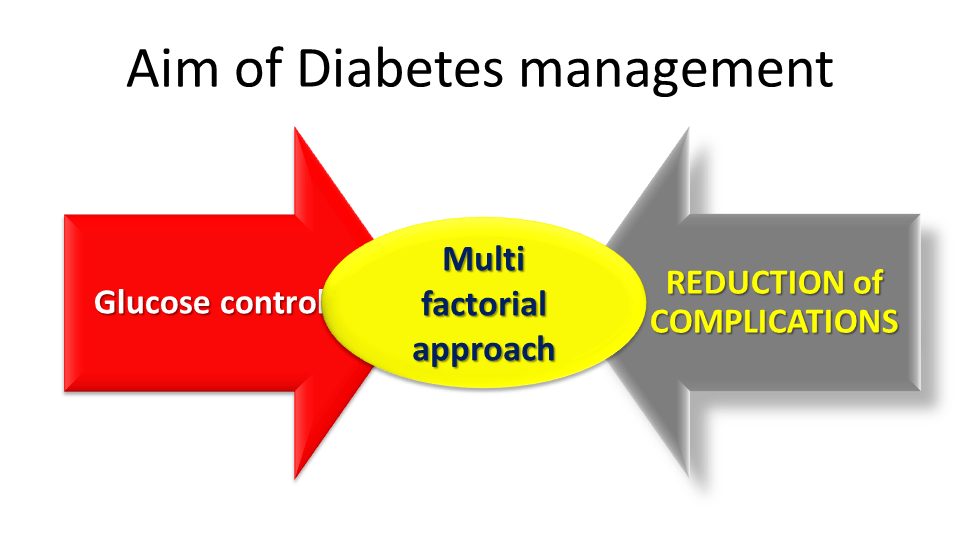 Aim of Diabetes management

Glucose control

Multi factorial approach

REDUCTION of COMPLICATIONS